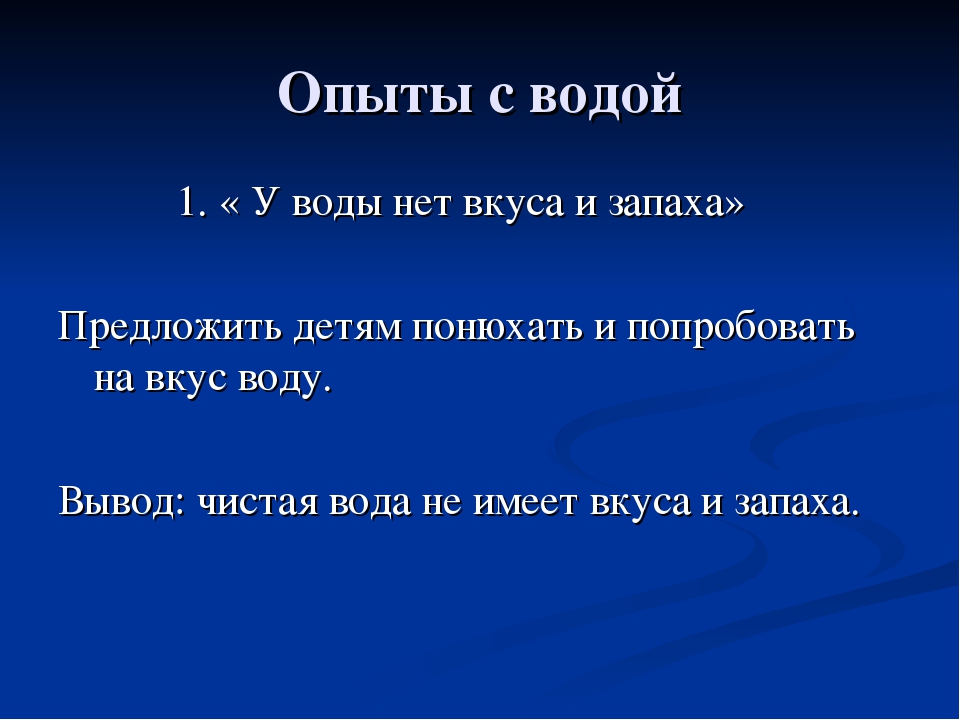 Опыты с водой

1. « У воды нет вкуса и запаха»

Предложить детям понюхать и попробовать на вкус воду.

Вывод: чистая вода не имеет вкуса и запаха.